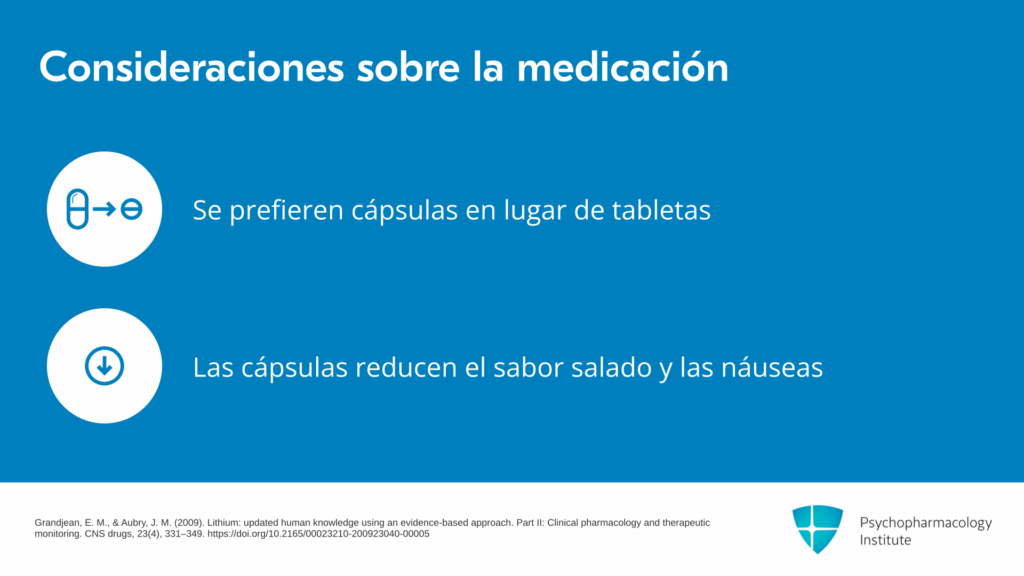 Consideraciones sobre la medicación

Se prefieren cápsulas en lugar de tabletas

Las cápsulas reducen el sabor salado y las náuseas

Grandjean, E. M., & Aubry, J. M. (2009). Lithium: updated human knowledge using an evidence-based approach. Part II: Clinical pharmacology and therapeutic monitoring. CNS drugs, 23(4), 331–349. https://doi.org/10.2165/00023210-200923040-00005

Psychopharmacology Institute